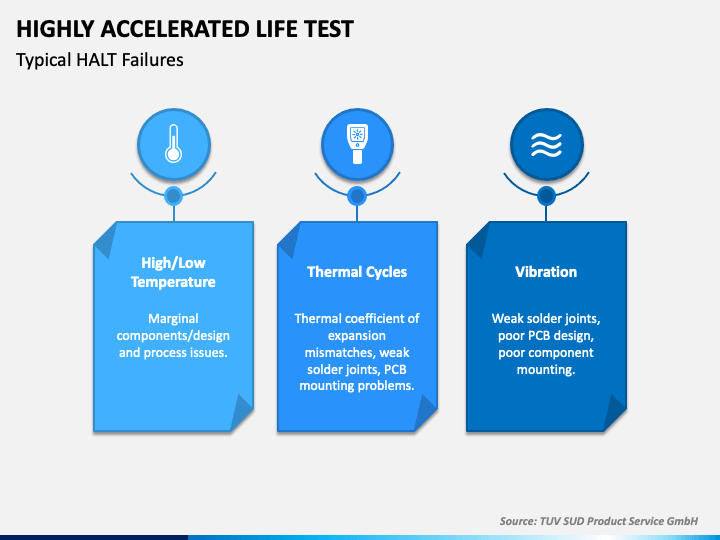 HIGHLY ACCELERATED LIFE TEST

Typical HALT Failures

High/Low Temperature

Marginal components/design and process issues.

Thermal Cycles

Thermal coefficient of expansion mismatches, weak solder joints, PCB mounting problems.

Vibration

Weak solder joints, poor PCB design, poor component mounting.

Source: TUV SUD Product Service GmbH